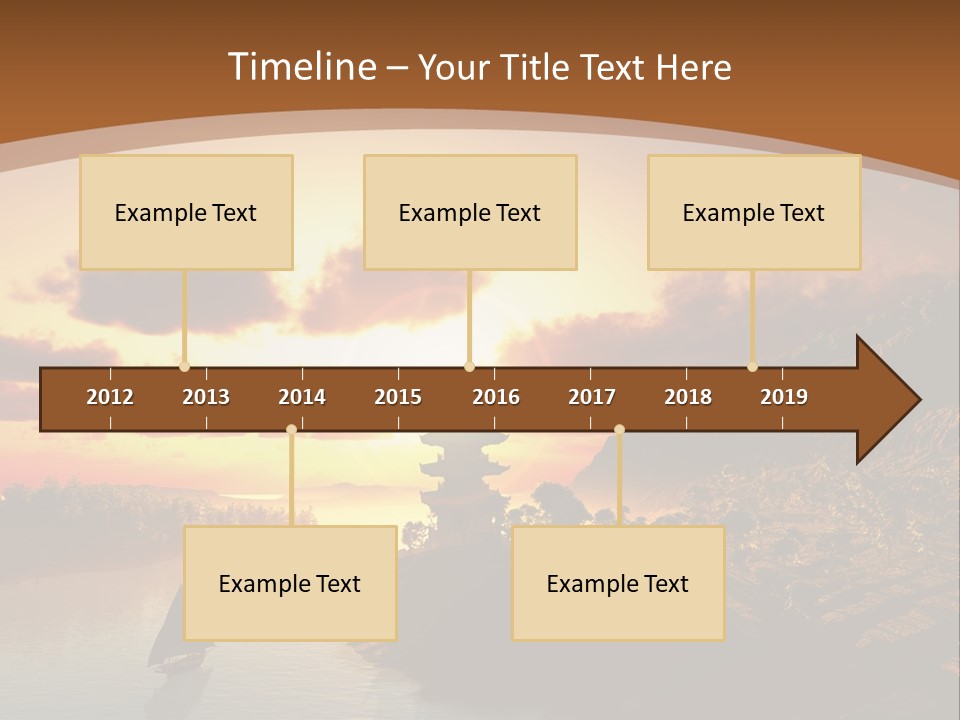 Timeline – Your Title Text Here

Example Text

Example Text

Example Text

2012 2013 2014 2015 2016 2017 2018 2019

Example Text

Example Text